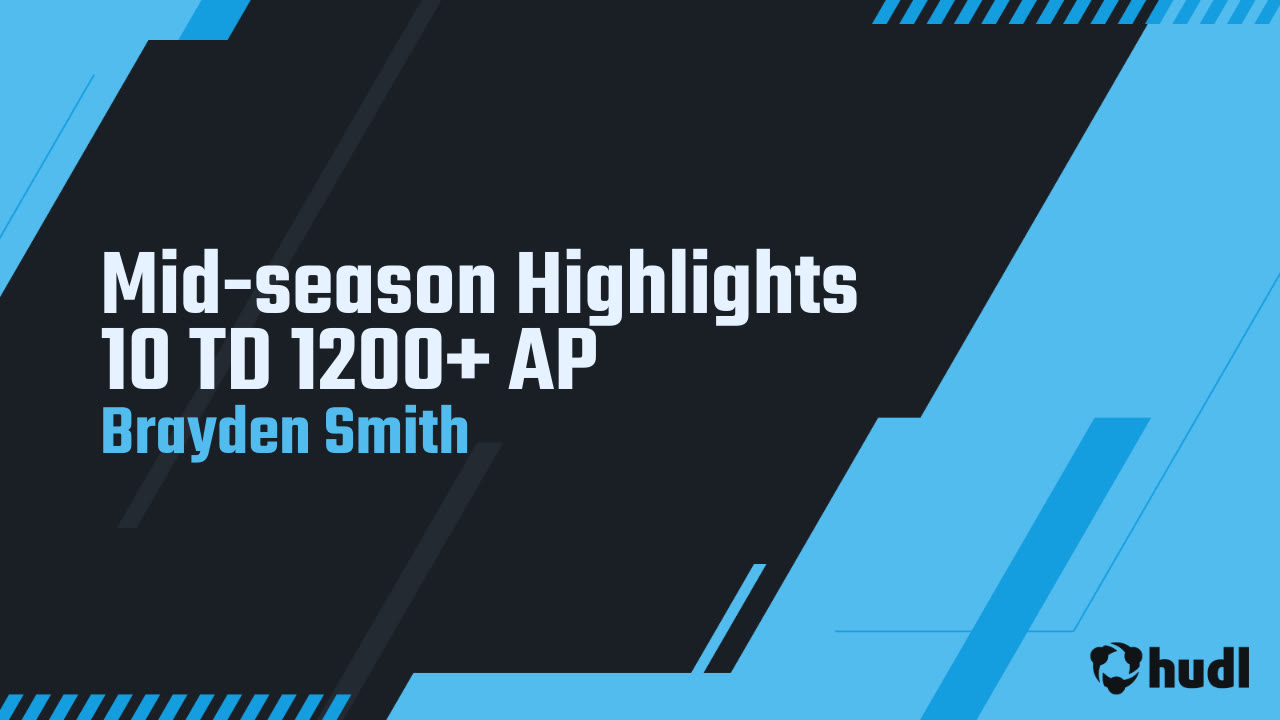 Mid-season Highlights
10 TD 1200+ AP
Brayden Smith

hudl